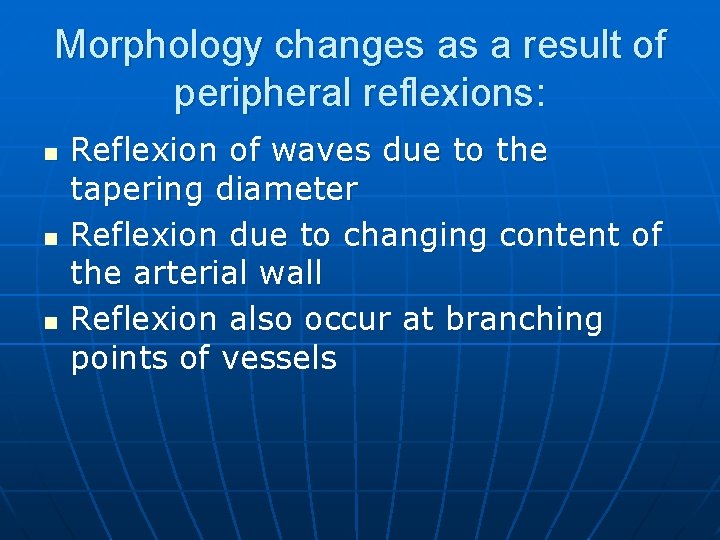 Morphology changes as a result of peripheral reflexions:

- Reflexion of waves due to the tapering diameter
- Reflexion due to changing content of the arterial wall
- Reflexion also occur at branching points of vessels